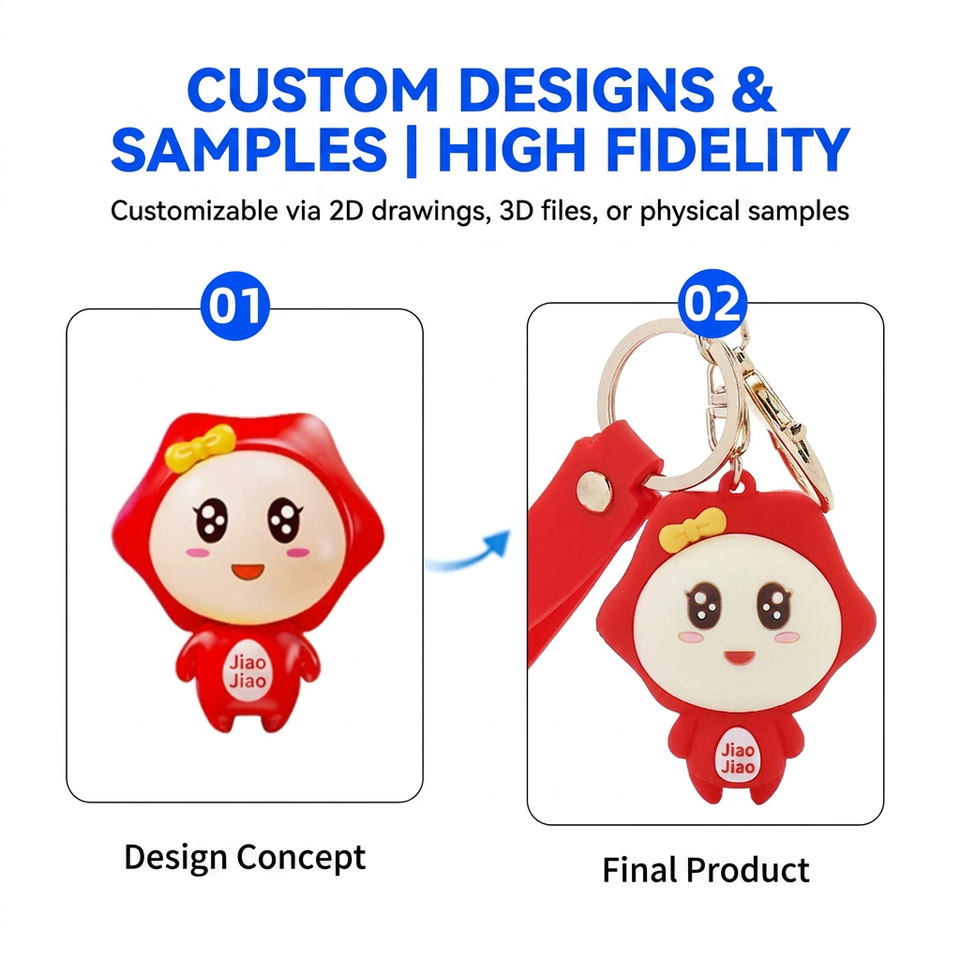 CUSTOM DESIGNS & SAMPLES | HIGH FIDELITY

Customizable via 2D drawings, 3D files, or physical samples

01

Jiao Jiao

Design Concept

02

Jiao Jiao

Final Product